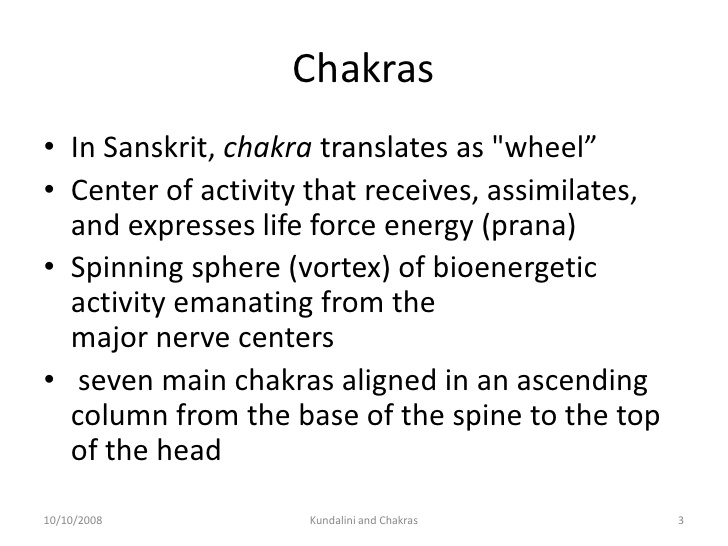 Chakras

• In Sanskrit, chakra translates as "wheel”
• Center of activity that receives, assimilates, and expresses life force energy (prana)
• Spinning sphere (vortex) of bioenergetic activity emanating from the major nerve centers
• seven main chakras aligned in an ascending column from the base of the spine to the top of the head

10/10/2008 Kundalini and Chakras 3